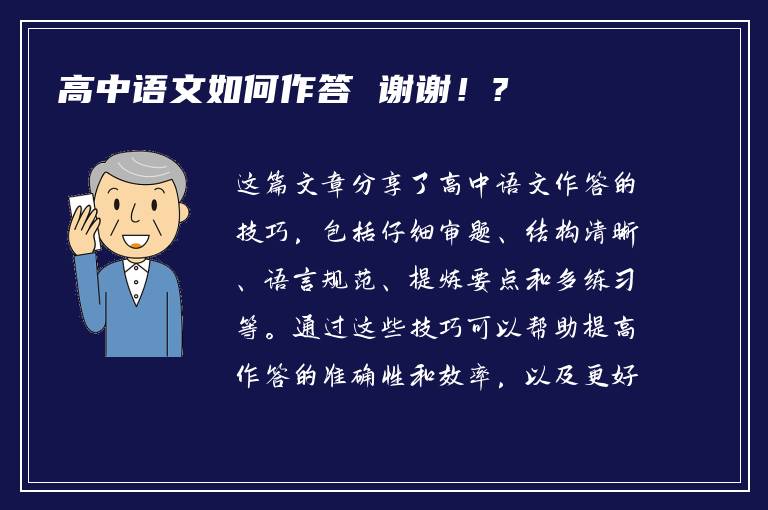 高中语文如何作答 谢谢！？

这篇文章分享了高中语文作答的技巧，包括仔细审题、结构清晰、语言规范、提炼要点和多练习等。通过这些技巧可以帮助提高作答的准确性和效率，以及更好